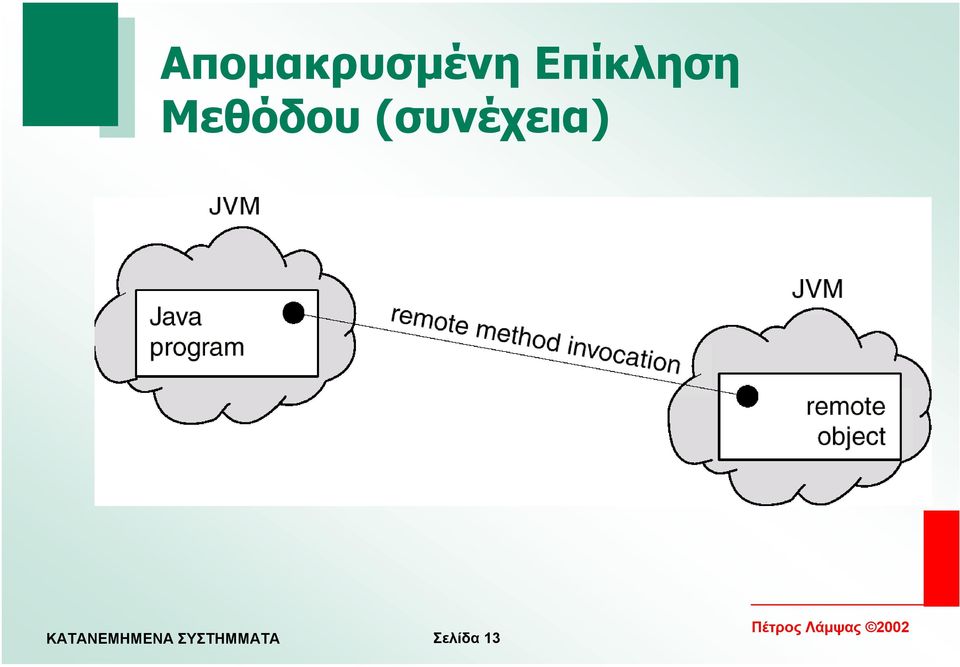 Απομακρυσμένη Επίκληση Μεθόδου (συνέχεια)

JVM

Java program

remote method invocation

JVM

remote object

ΚΑΤΑΝΕΜΗΜΕΝΑ ΣΥΣΤΗΜΜΑΤΑ

Σελίδα 13

Πέτρος Λάμψας ©2002